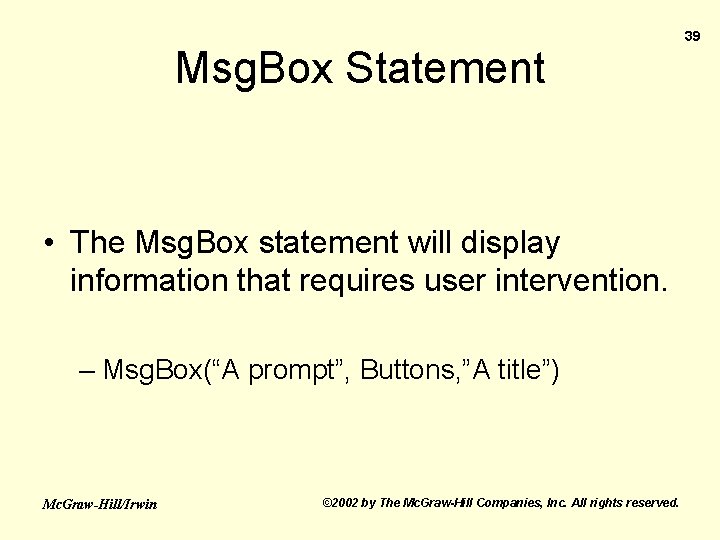 39

MsgBox Statement

• The MsgBox statement will display information that requires user intervention.

– MsgBox(“A prompt”, Buttons,”A title”)

McGraw-Hill/Irwin

©2002 by The McGraw-Hill Companies, Inc. All rights reserved.